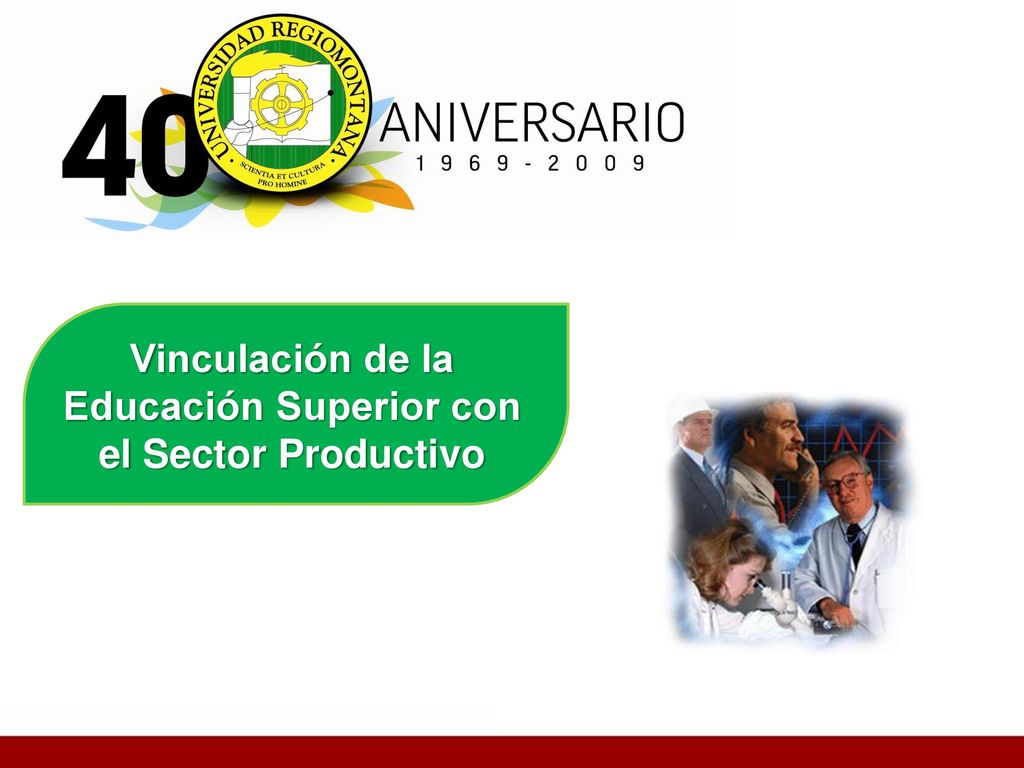 40
UNIVERSIDAD REGIOMONTANA
SCIENTIA ET CULTURA
PRO HOMINE
ANIVERSARIO
1969 - 2009

Vinculación de la Educación Superior con el Sector Productivo